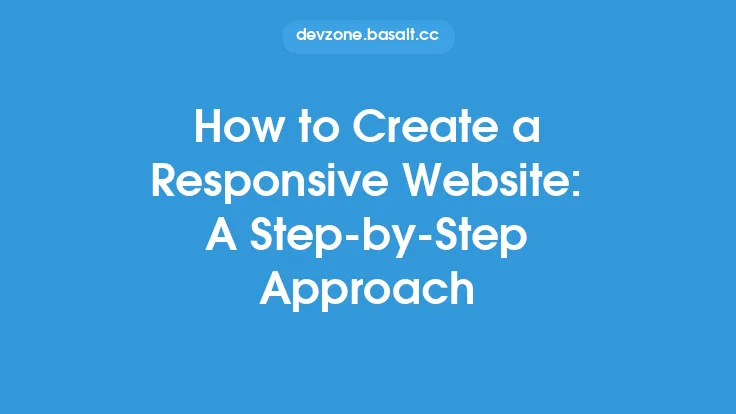 devzone.basalt.cc

How to Create a Responsive Website: A Step-by-Step Approach